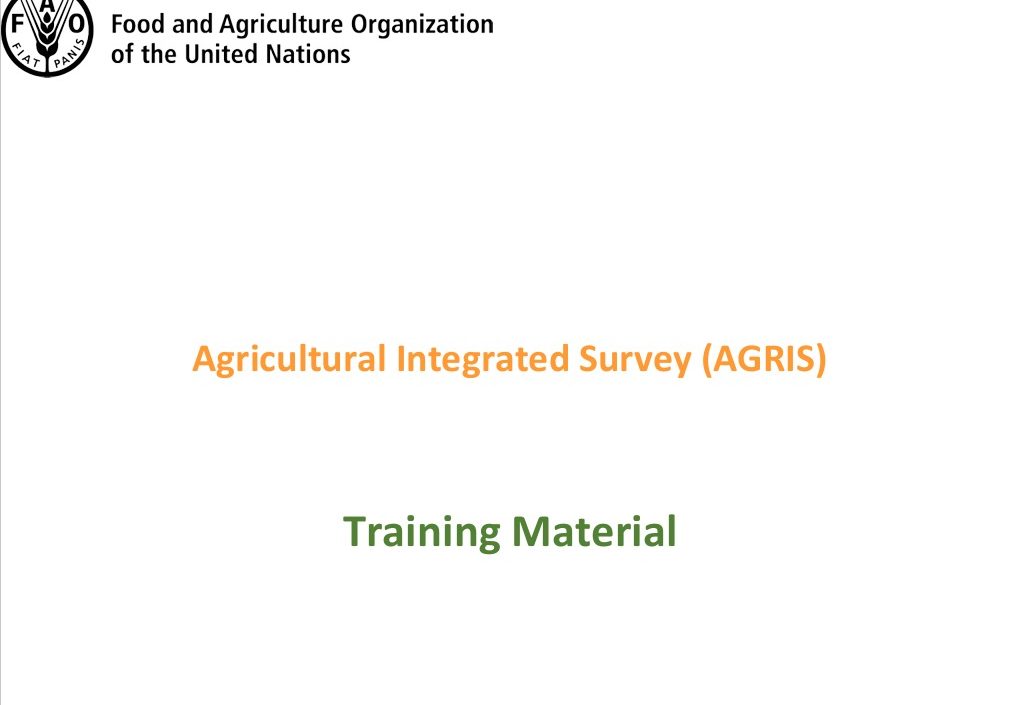 FAO
FIAT PANIS

Food and Agriculture Organization
of the United Nations

Agricultural Integrated Survey (AGRIS)

Training Material